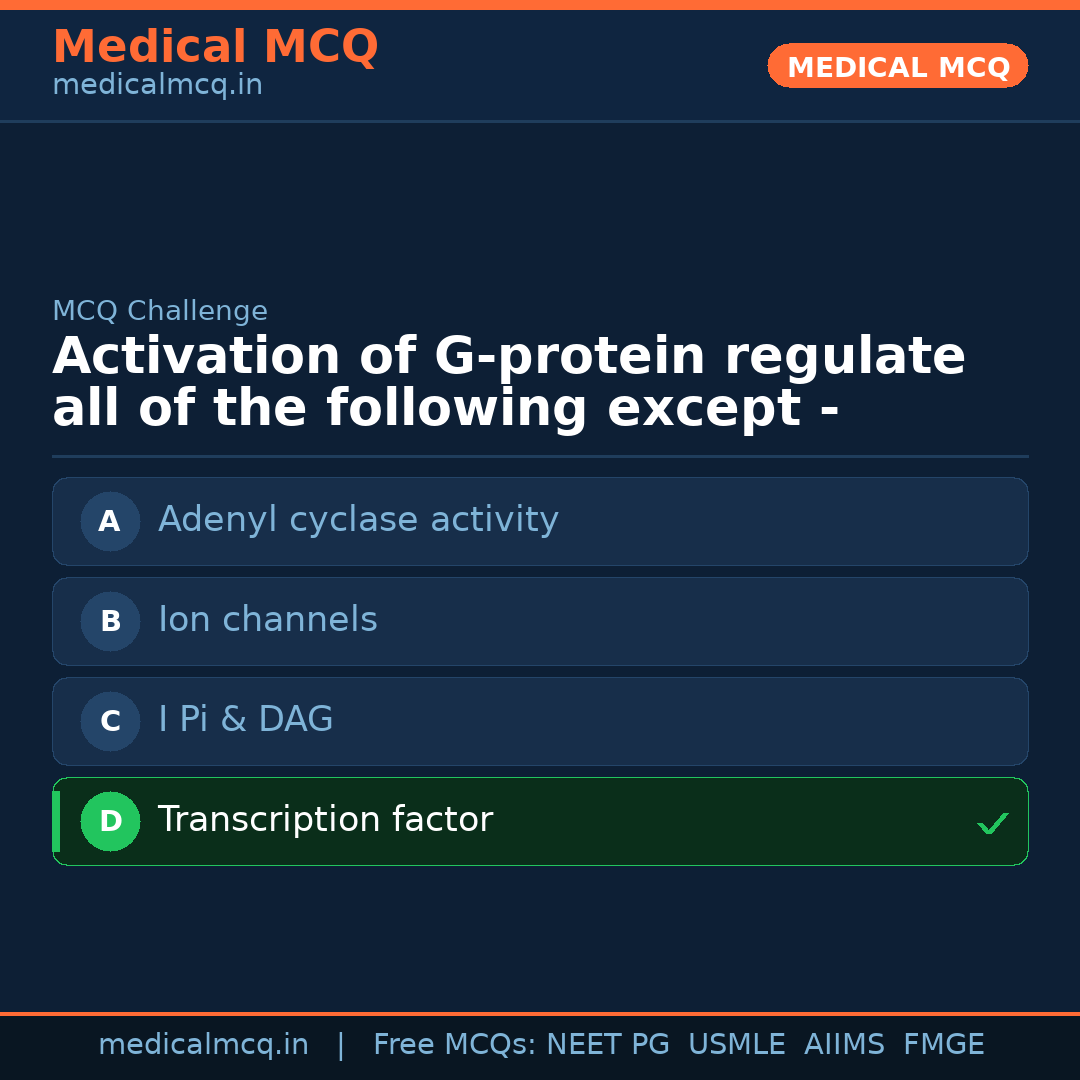 Medical MCQ
medicalmcq.in

MEDICAL MCQ

MCQ Challenge

Activation of G-protein regulate all of the following except -

A Adenyl cyclase activity

B Ion channels

C I Pi & DAG

D Transcription factor ✓

medicalmcq.in | Free MCQs: NEET PG USMLE AIIMS FMGE